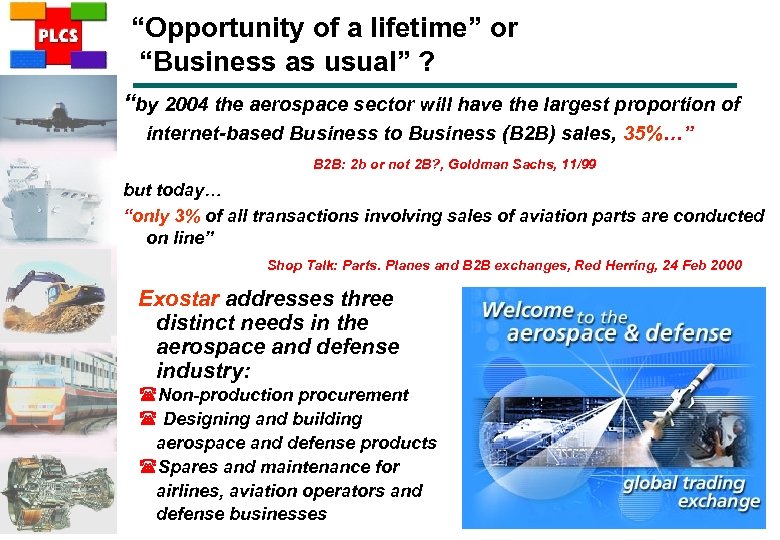 PLCS

"Opportunity of a lifetime" or "Business as usual" ?

"by 2004 the aerospace sector will have the largest proportion of internet-based Business to Business (B2B) sales, 35%…"

B2B: 2b or not 2B?, Goldman Sachs, 11/99

but today…

"only 3% of all transactions involving sales of aviation parts are conducted on line"

Shop Talk: Parts. Planes and B2B exchanges, Red Herring, 24 Feb 2000

Exostar addresses three distinct needs in the aerospace and defense industry:

☎ Non-production procurement
☎ Designing and building aerospace and defense products
☎ Spares and maintenance for airlines, aviation operators and defense businesses

Welcome to the aerospace & defense global trading exchange